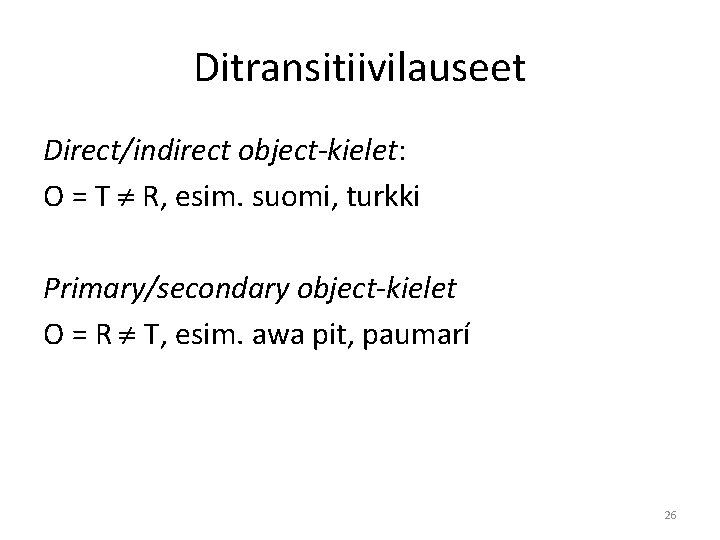 Ditransitiivilauseet

Direct/indirect object-kielet:

$O = T \neq R$, esim. suomi, turkki

Primary/secondary object-kielet

$O = R \neq T$, esim. awa pit, paumarí

26